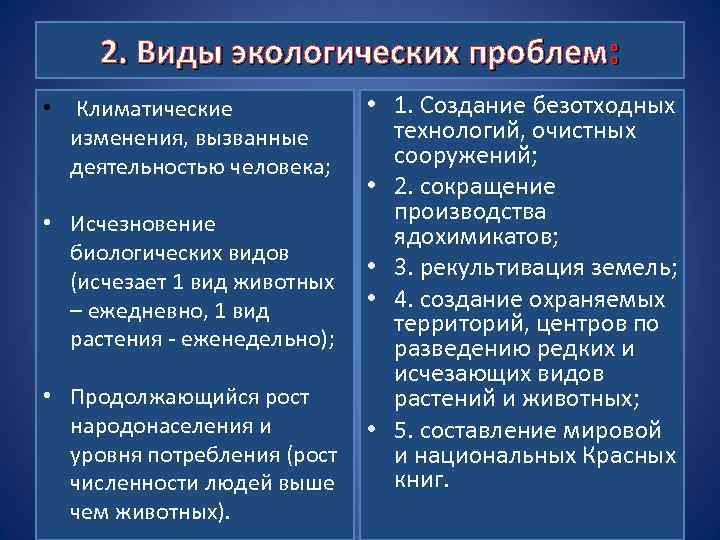 2. Виды экологических проблем:

• Климатические изменения, вызванные деятельностью человека;

• Исчезновение биологических видов (исчезает 1 вид животных – ежедневно, 1 вид растения - еженедельно);

• Продолжающийся рост народонаселения и уровня потребления (рост численности людей выше чем животных).

• 1. Создание безотходных технологий, очистных сооружений;

• 2. сокращение производства ядохимикатов;

• 3. рекультивация земель;

• 4. создание охраняемых территорий, центров по разведению редких и исчезающих видов растений и животных;

• 5. составление мировой и национальных Красных книг.